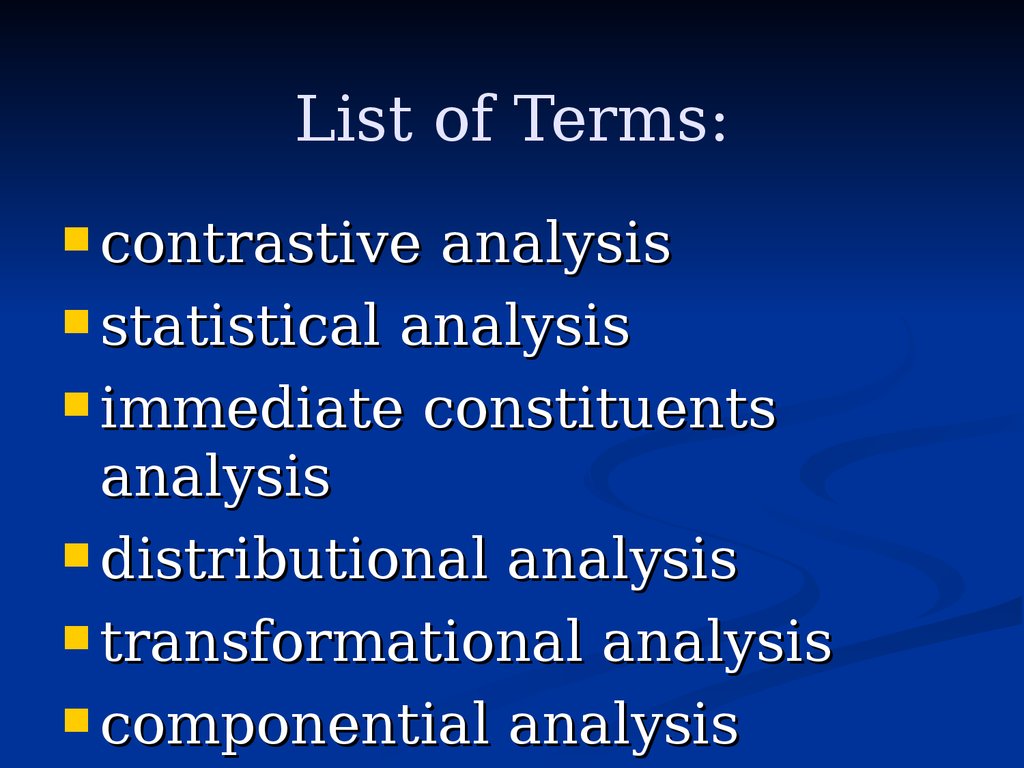 List of Terms:

- contrastive analysis
- statistical analysis
- immediate constituents analysis
- distributional analysis
- transformational analysis
- componential analysis